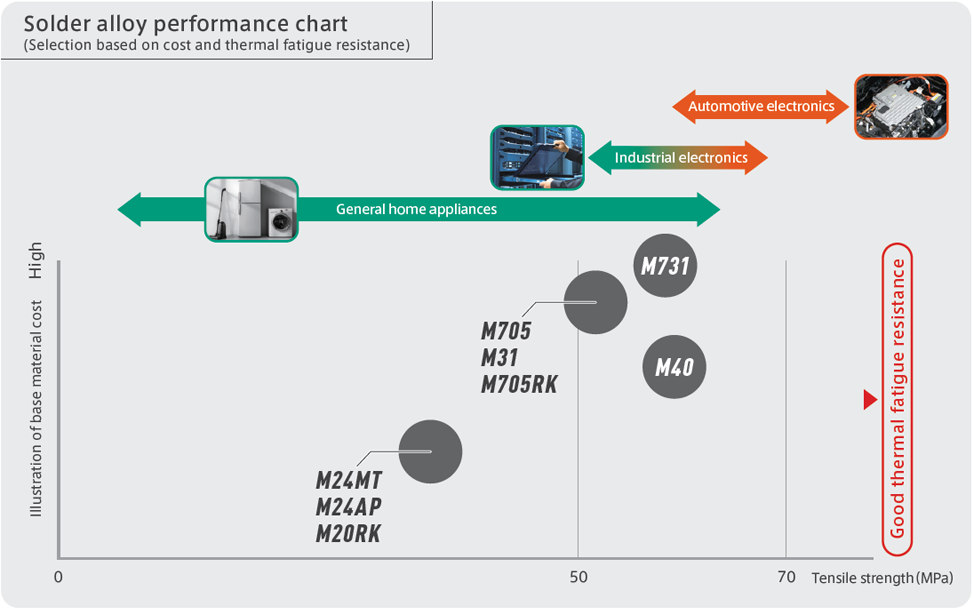 Solder alloy performance chart
(Selection based on cost and thermal fatigue resistance)

Automotive electronics

Industrial electronics

General home appliances

High

Illustration of base material cost

M731

M705
M31
M705RK

M40

M24MT
M24AP
M20RK

Good thermal fatigue resistance

0

50

70

Tensile strength (MPa)